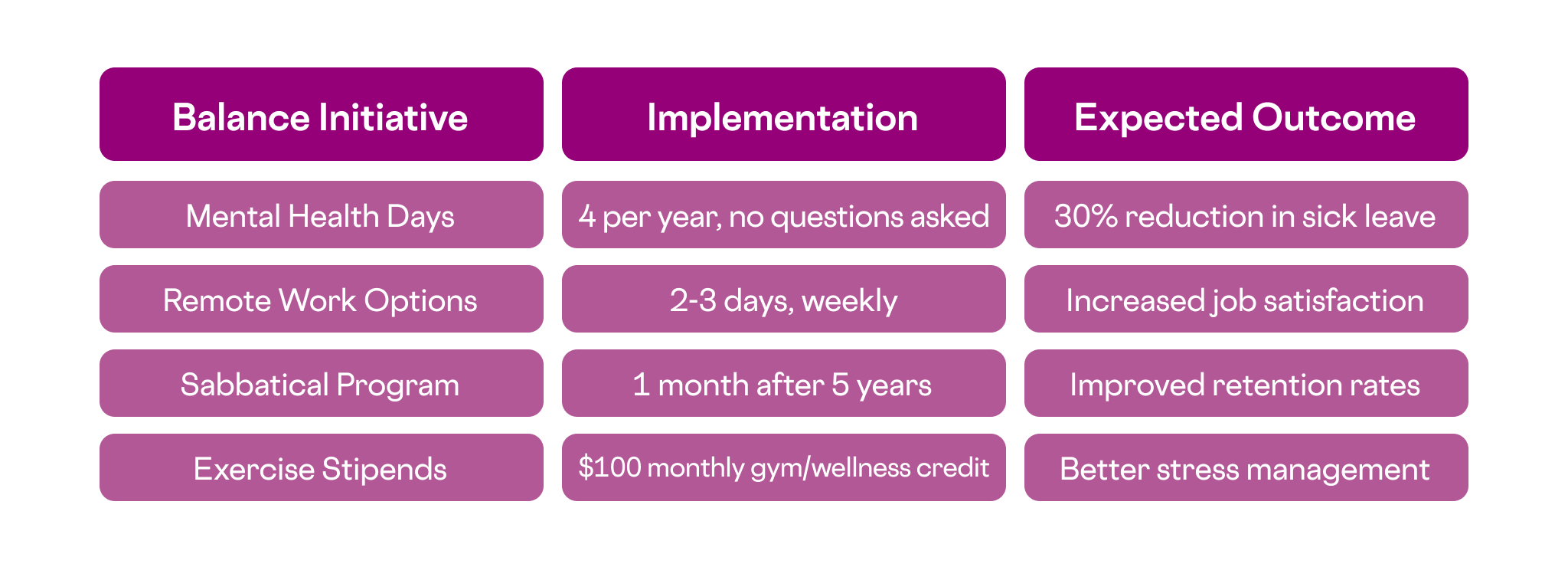 | Balance Initiative | Implementation | Expected Outcome |
|---|---|---|
| Mental Health Days | 4 per year, no questions asked | 30% reduction in sick leave |
| Remote Work Options | 2-3 days, weekly | Increased job satisfaction |
| Sabbatical Program | 1 month after 5 years | Improved retention rates |
| Exercise Stipends | \$100 monthly gym/wellness credit | Better stress management |